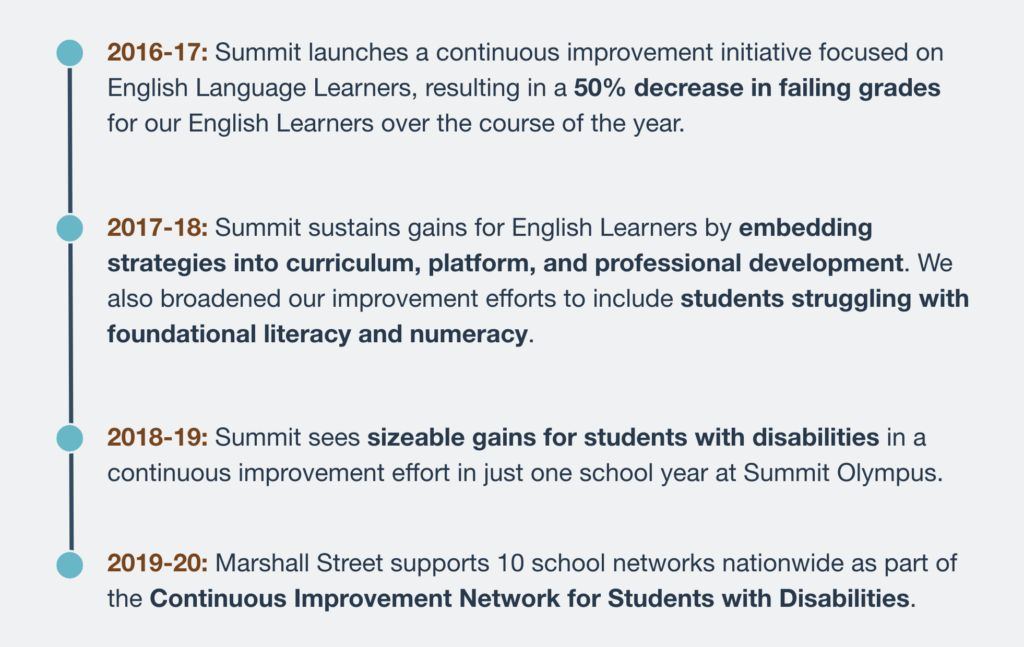 2016-17: Summit launches a continuous improvement initiative focused on English Language Learners, resulting in a 50% decrease in failing grades for our English Learners over the course of the year.

2017-18: Summit sustains gains for English Learners by embedding strategies into curriculum, platform, and professional development. We also broadened our improvement efforts to include students struggling with foundational literacy and numeracy.

2018-19: Summit sees sizeable gains for students with disabilities in a continuous improvement effort in just one school year at Summit Olympus.

2019-20: Marshall Street supports 10 school networks nationwide as part of the Continuous Improvement Network for Students with Disabilities.